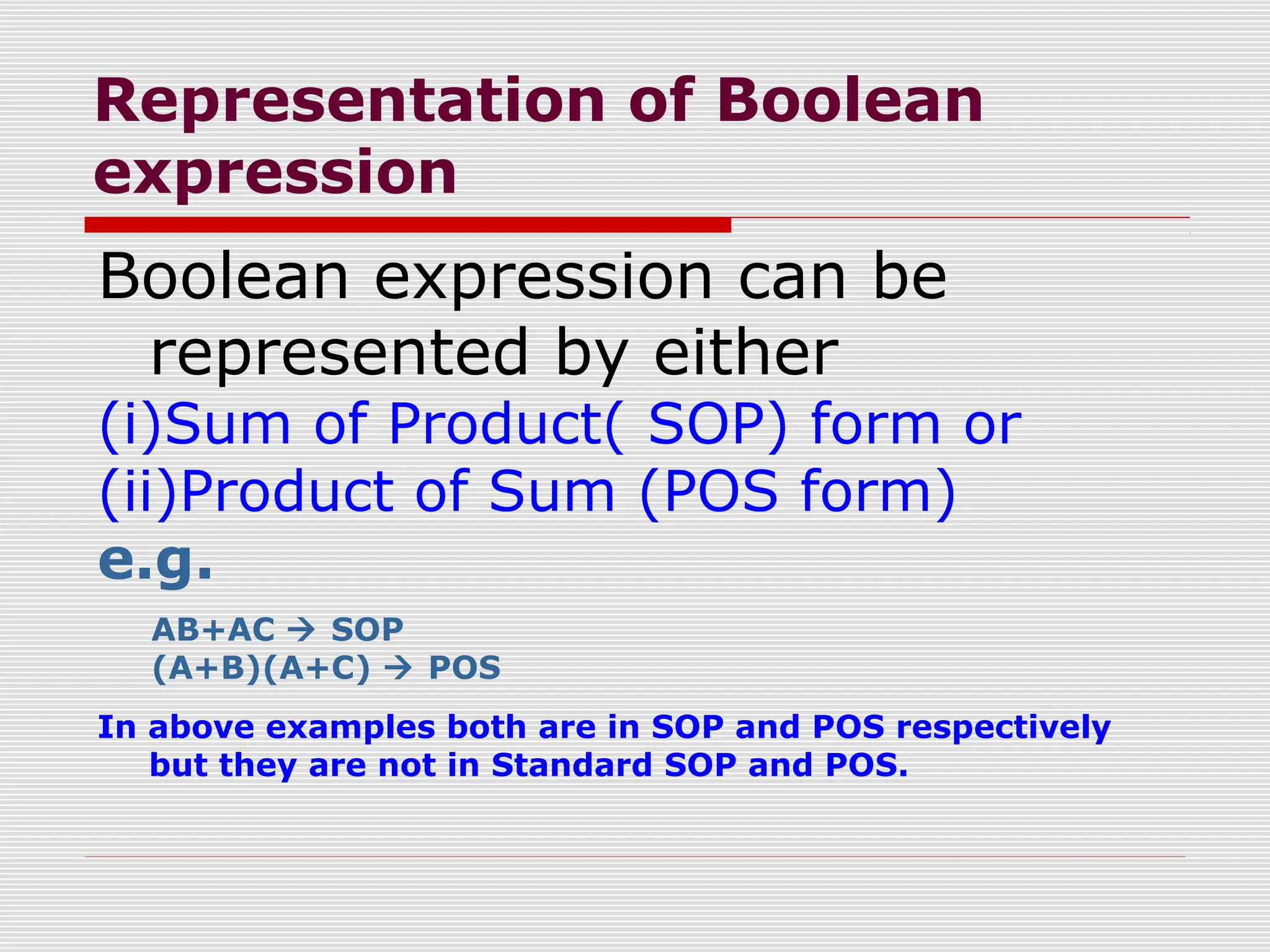 Representation of Boolean expression

Boolean expression can be represented by either

(i)Sum of Product( SOP) form or

(ii)Product of Sum (POS form)

e.g.

AB+AC → SOP
(A+B)(A+C) → POS

In above examples both are in SOP and POS respectively but they are not in Standard SOP and POS.